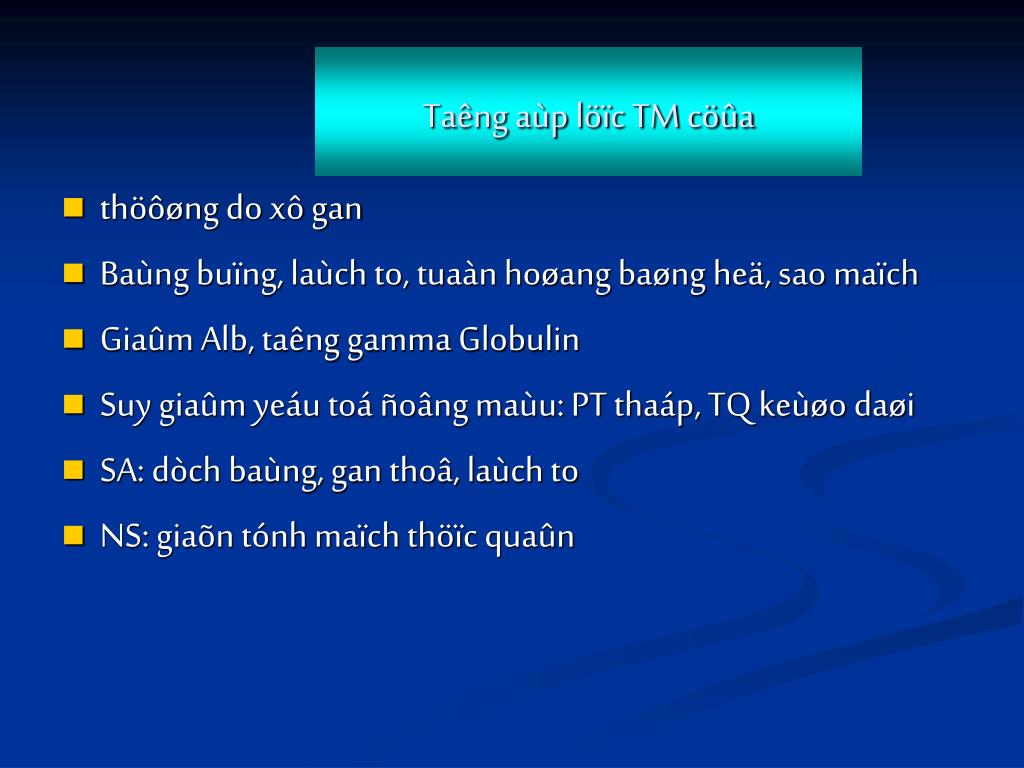 Taêng aùp löïc TM cöûa

thöôøng do xô gan

Baùng buïng, laùch to, tuaàn hoøang baøng heä, sao maïch

Giaûm Alb, taêng gamma Globulin

Suy giaûm yeáu toá ñoâng maùu: PT thaáp, TQ keùøo daøi

SA: dòch baùng, gan thoâ, laùch to

NS: giaõn tónh maïch thöïc quaûn